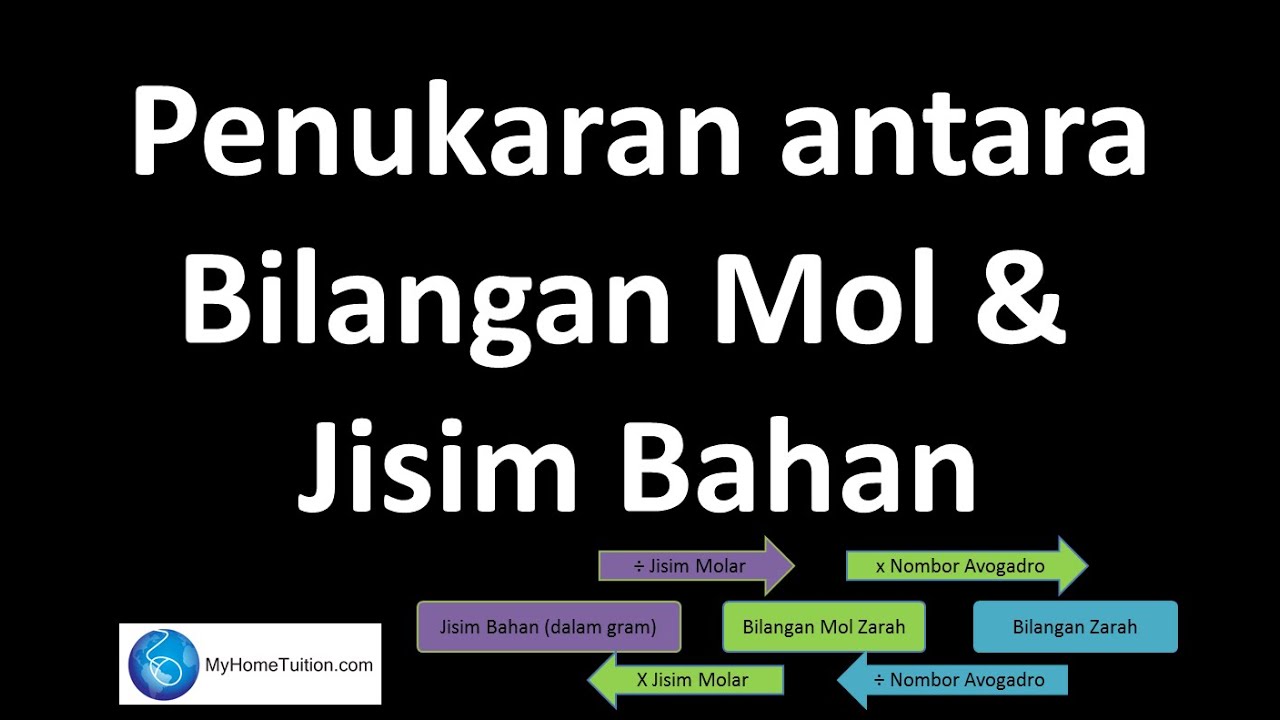 Penukaran antara Bilangan Mol & Jisim Bahan

÷ Jisim Molar

x Nombor Avogadro

Jisim Bahan (dalam gram)

Bilangan Mol Zarah

Bilangan Zarah

X Jisim Molar

÷ Nombor Avogadro

MyHomeTuition.com